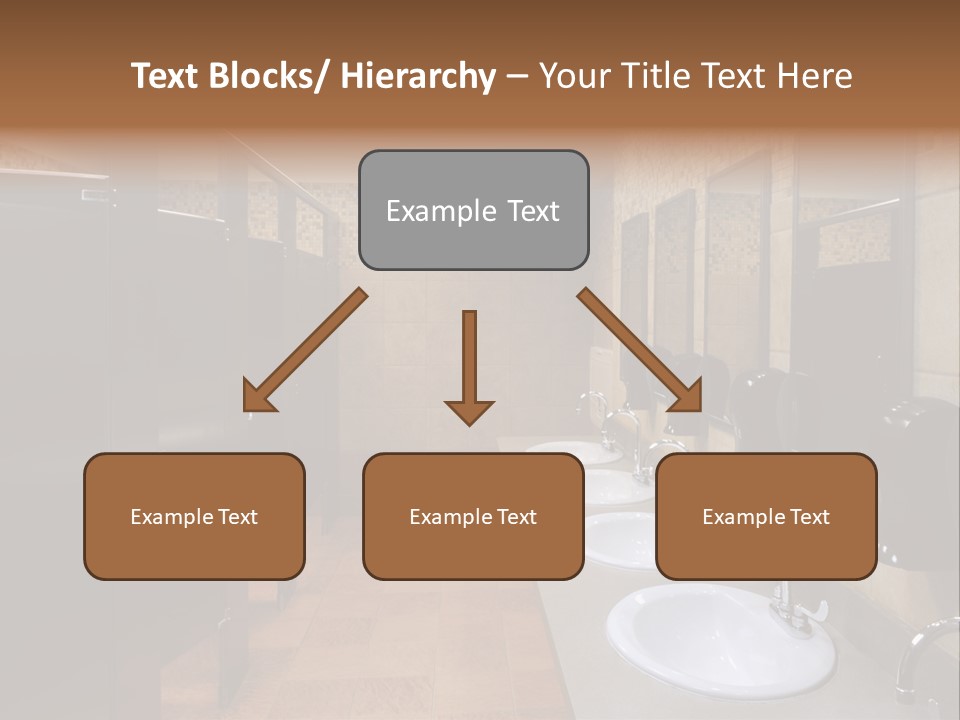 Text Blocks/ Hierarchy – Your Title Text Here

Example Text

Example Text

Example Text

Example Text